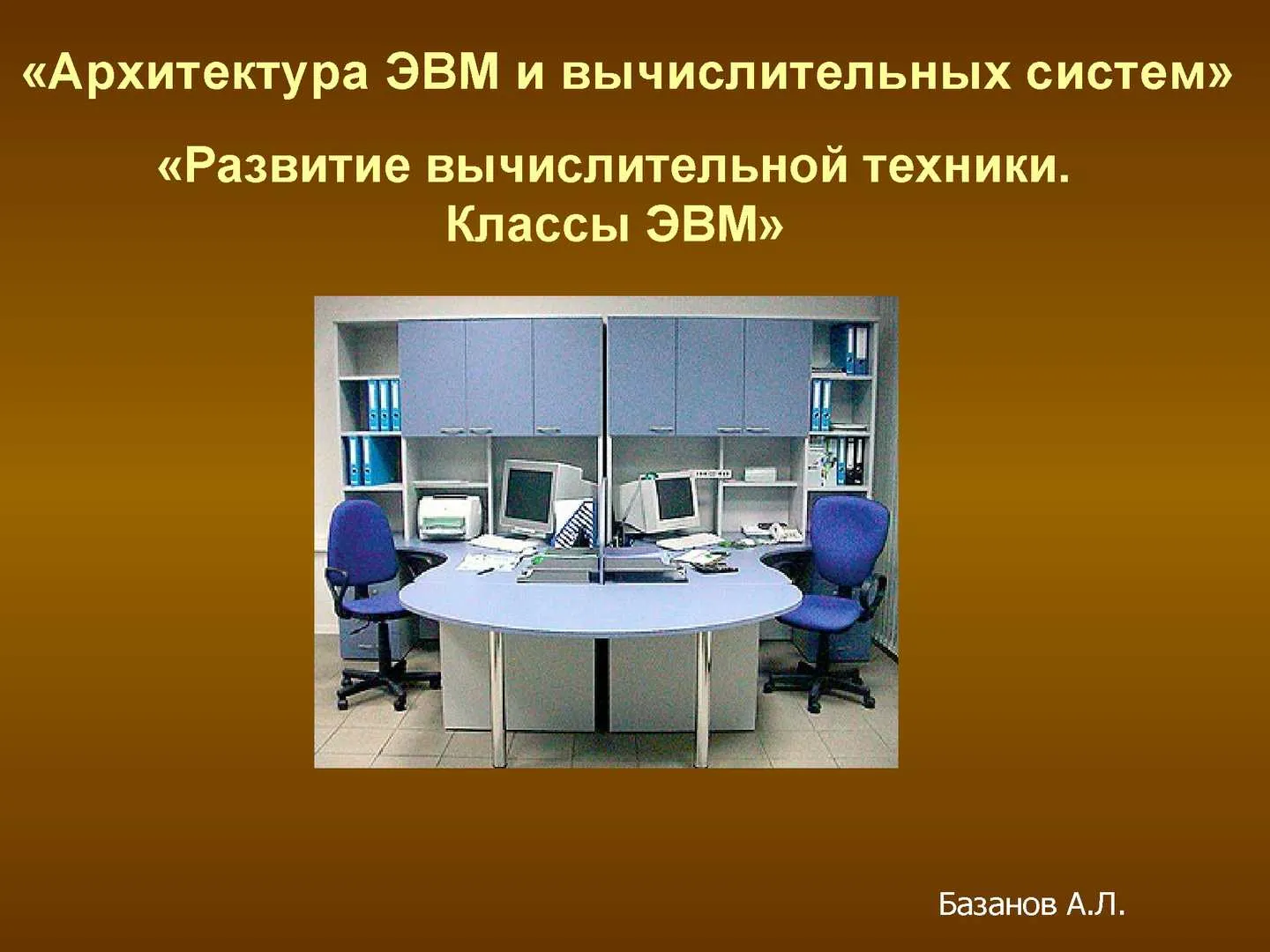 «Архитектура ЭВМ и вычислительных систем»

«Развитие вычислительной техники. Классы ЭВМ»

Базанов А.Л.